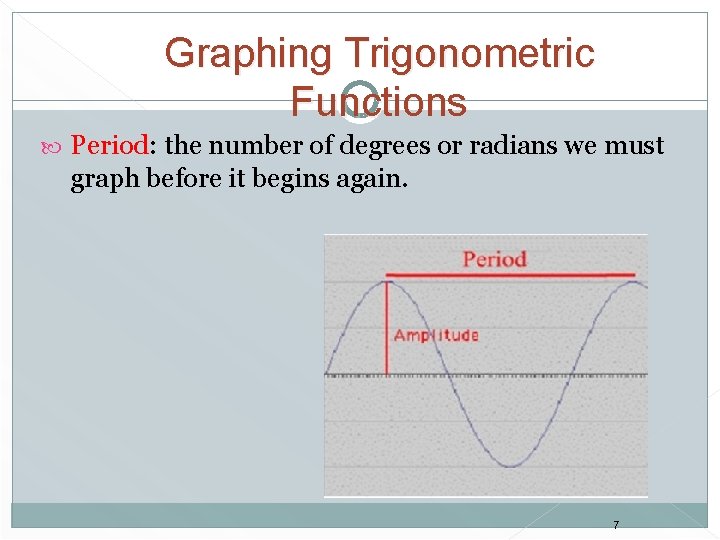 Graphing Trigonometric Functions

Period: the number of degrees or radians we must graph before it begins again.

Period

Amplitude

7